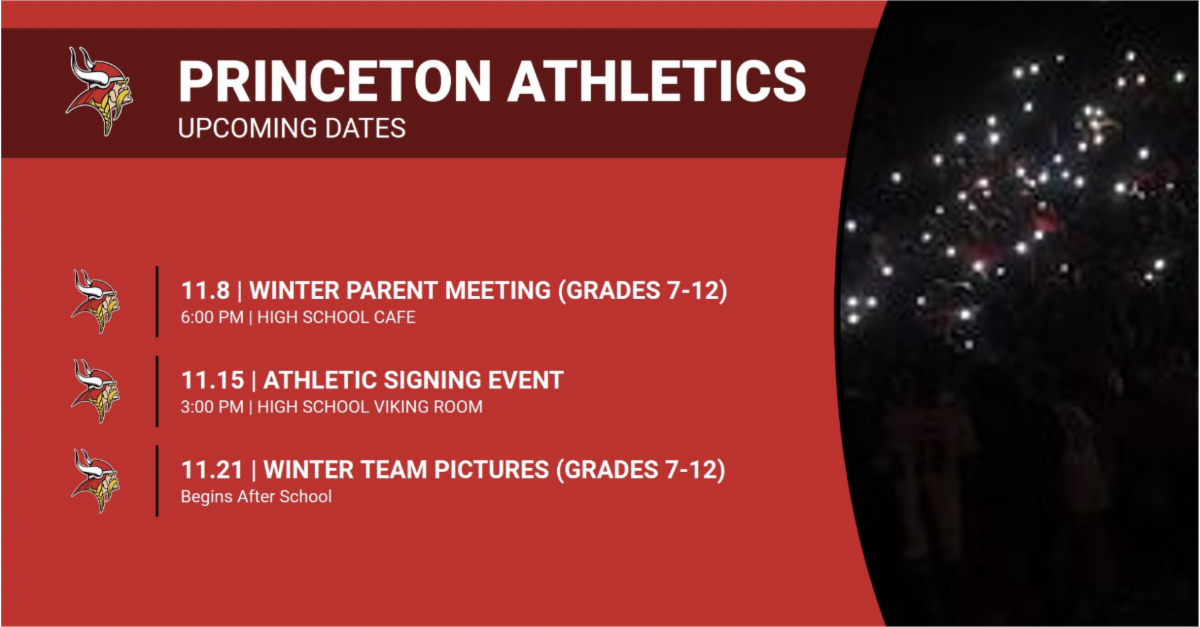 PRINCETON ATHLETICS
UPCOMING DATES

11.8 | WINTER PARENT MEETING (GRADES 7-12)
6:00 PM | HIGH SCHOOL CAFE

11.15 | ATHLETIC SIGNING EVENT
3:00 PM | HIGH SCHOOL VIKING ROOM

11.21 | WINTER TEAM PICTURES (GRADES 7-12)
Begins After School